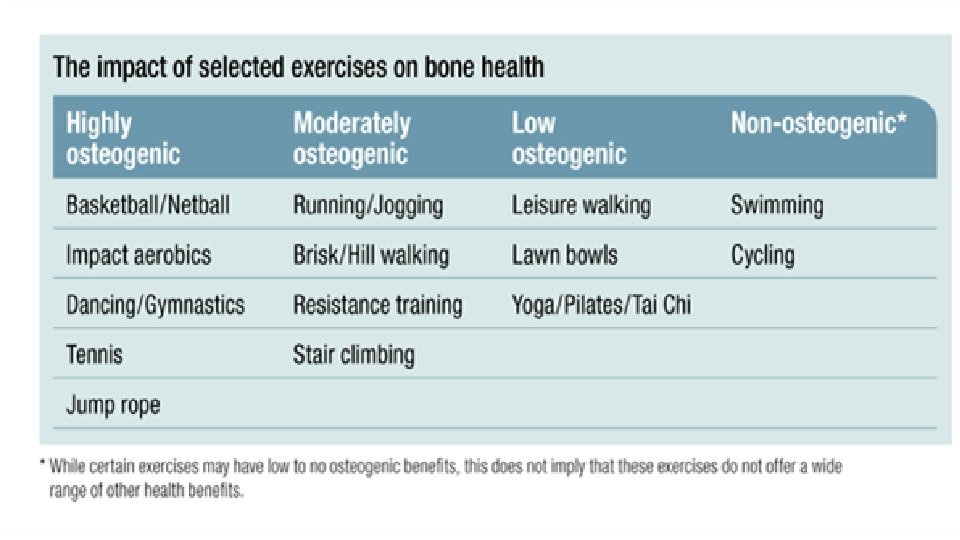 The impact of selected exercises on bone health

| Highly osteogenic | Moderately osteogenic | Low osteogenic | Non-osteogenic* |
|---|---|---|---|
| Basketball/Netball | Running/Jogging | Leisure walking | Swimming |
| Impact aerobics | Brisk/Hill walking | Lawn bowls | Cycling |
| Dancing/Gymnastics | Resistance training | Yoga/Pilates/Tai Chi | |
| Tennis | Stair climbing | | |
| Jump rope | | | |

* While certain exercises may have low to no osteogenic benefits, this does not imply that these exercises do not offer a wide range of other health benefits.